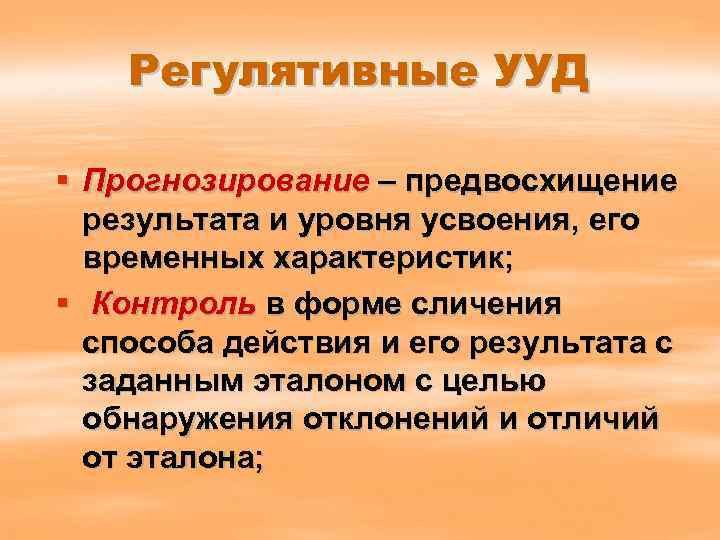 Регулятивные УУД

▪ Прогнозирование – предвосхищение результата и уровня усвоения, его временных характеристик;

▪ Контроль в форме сличения способа действия и его результата с заданным эталоном с целью обнаружения отклонений и отличий от эталона;